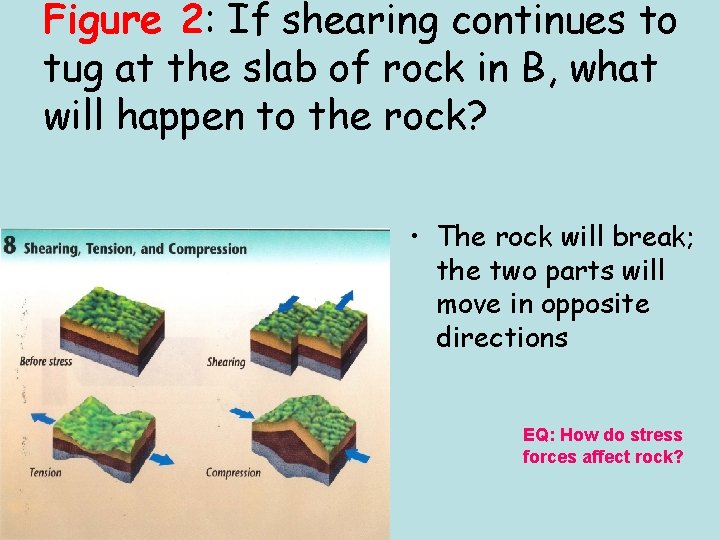 Figure 2: If shearing continues to tug at the slab of rock in B, what will happen to the rock?

8 Shearing, Tension, and Compression

Before stress

Shearing

Tension

Compression

• The rock will break; the two parts will move in opposite directions

EQ: How do stress forces affect rock?